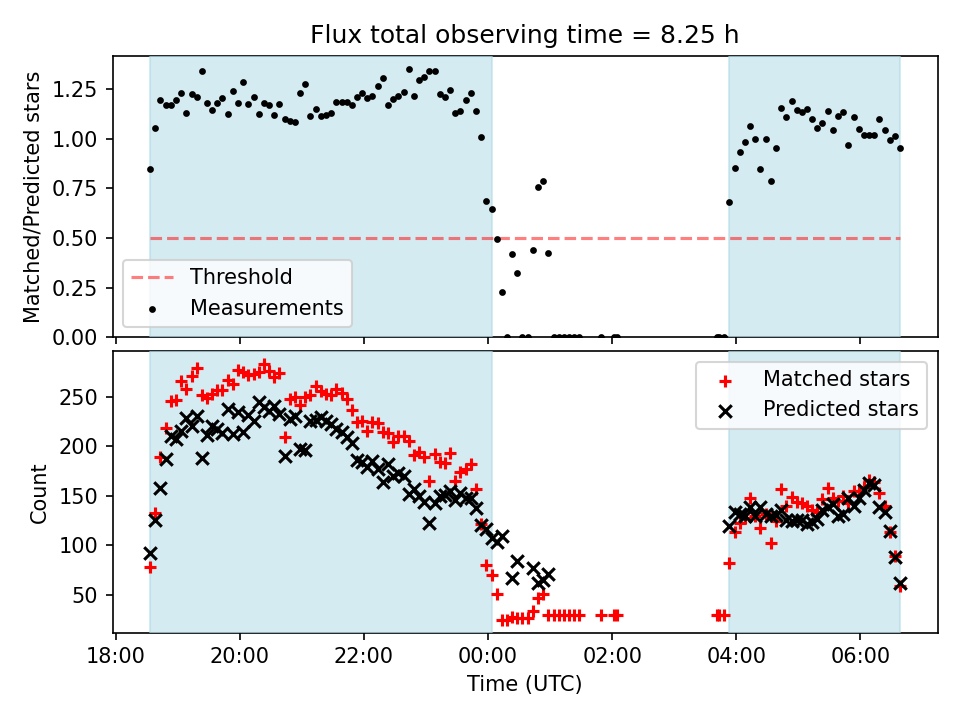 Flux total observing time = 8.25 h

Matched/Predicted stars

1.25
1.00
0.75
0.50
0.25
0.00

Threshold
Measurements

Count

250
200
150
100
50

Matched stars
Predicted stars

18:00
20:00
22:00
00:00
02:00
04:00
06:00

Time (UTC)